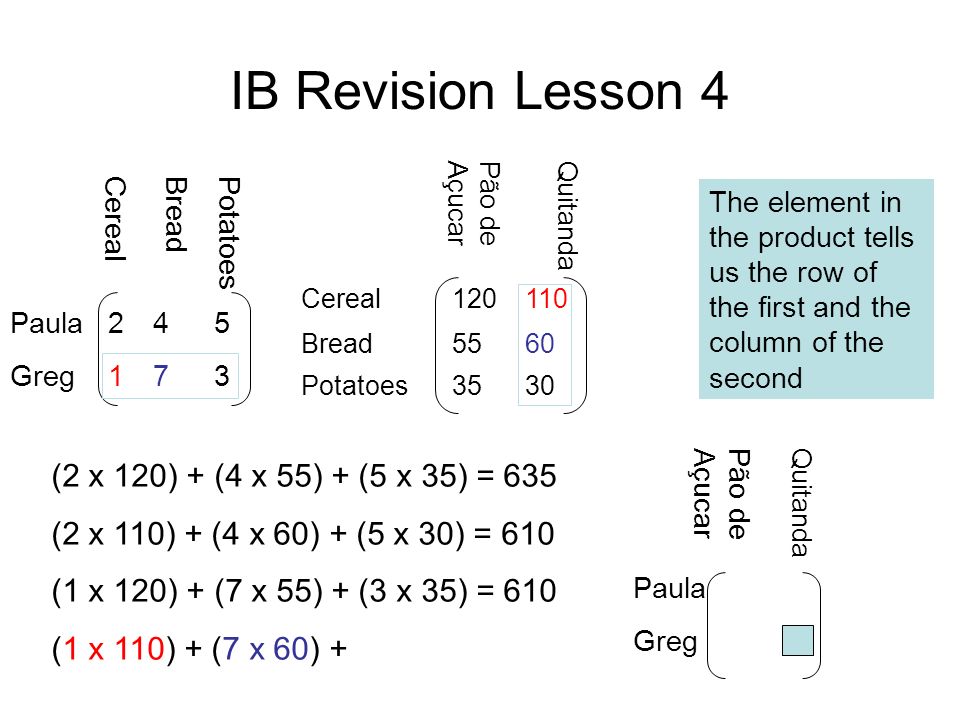 IB Revision Lesson 4

| | Cereal | Bread | Potatoes |
|---|---|---|---|
| Paula | 2 | 4 | 5 |
| Greg | 1 | 7 | 3 |

| | Pão de Açucar | Quitanda |
|---|---|---|
| Cereal | 120 | 110 |
| Bread | 55 | 60 |
| Potatoes | 35 | 30 |

The element in the product tells us the row of the first and the column of the second

(2 x 120) + (4 x 55) + (5 x 35) = 635

(2 x 110) + (4 x 60) + (5 x 30) = 610

(1 x 120) + (7 x 55) + (3 x 35) = 610

(1 x 110) + (7 x 60) +

| | Pão de Açucar | Quitanda |
|---|---|---|
| Paula | | |
| Greg | | |